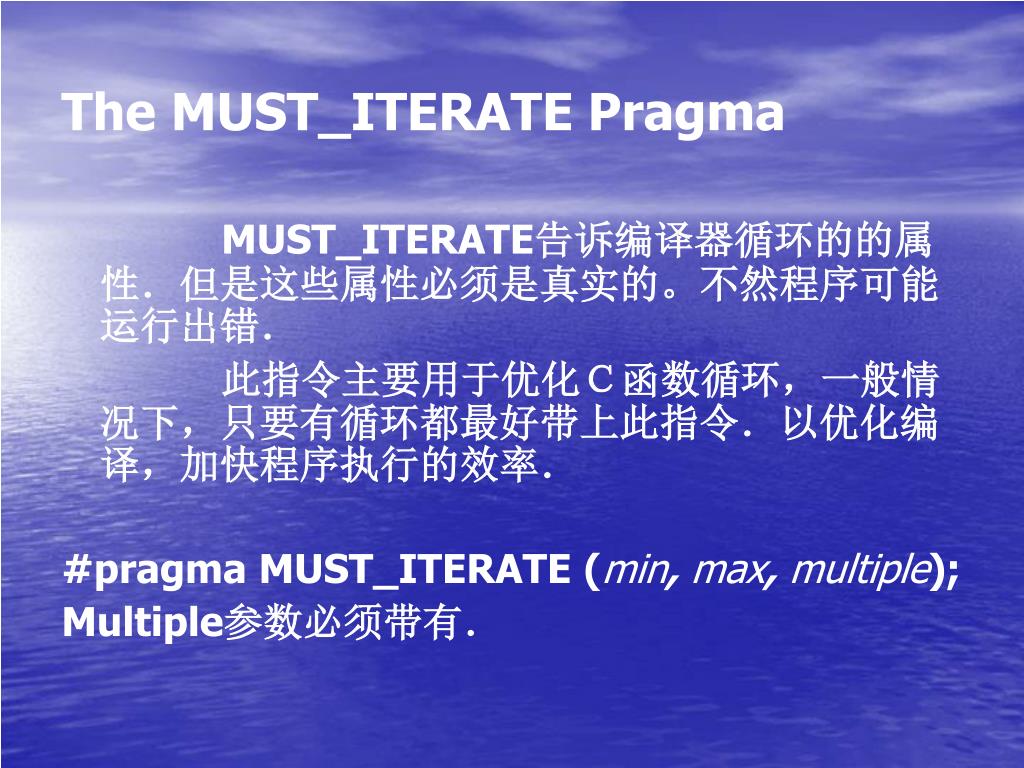 The MUST_ITERATE Pragma

MUST_ITERATE告诉编译器循环的的属性．但是这些属性必须是真实的。不然程序可能运行出错．

此指令主要用于优化Ｃ函数循环，一般情况下，只要有循环都最好带上此指令．以优化编译，加快程序执行的效率．

#pragma MUST_ITERATE (min, max, multiple);
Multiple参数必须带有．